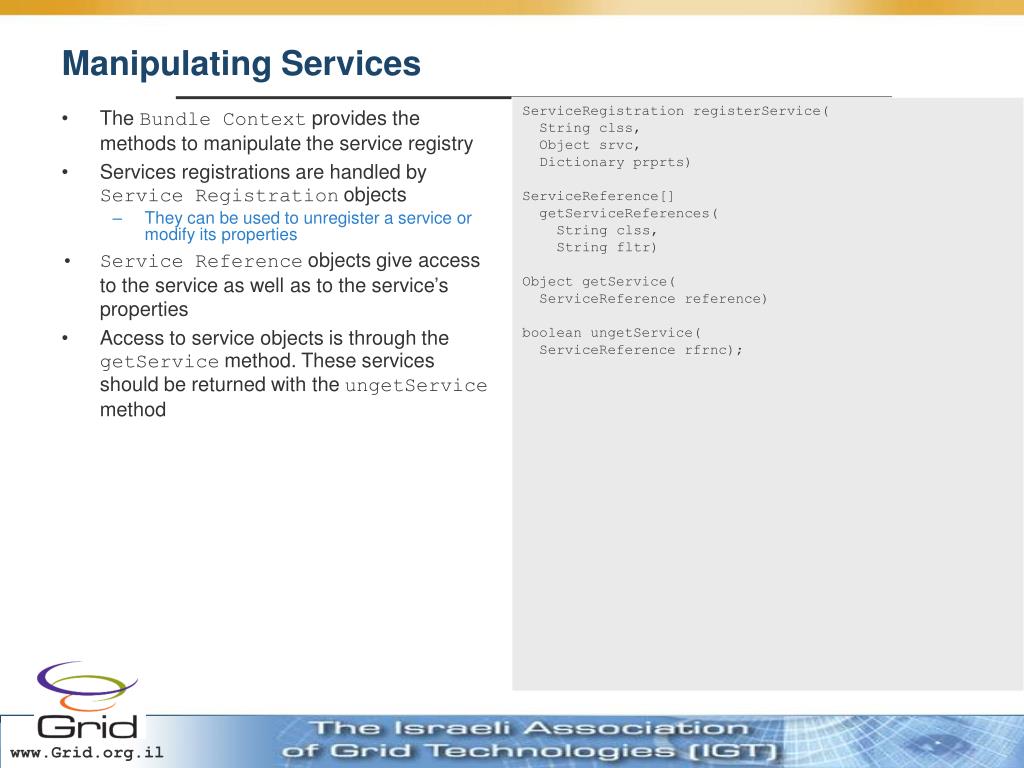 Manipulating Services

• The Bundle Context provides the methods to manipulate the service registry
• Services registrations are handled by Service Registration objects
– They can be used to unregister a service or modify its properties
• Service Reference objects give access to the service as well as to the service's properties
• Access to service objects is through the getService method. These services should be returned with the ungetService method

ServiceRegistration registerService(
String clss,
Object srvc,
Dictionary prprts)

ServiceReference[]
getServiceReferences(
String clss,
String fltr)

Object getService(
ServiceReference reference)

boolean ungetService(
ServiceReference rfrnc);

Grid
www.Grid.org.il
The Israeli Association of Grid Technologies (IGT)